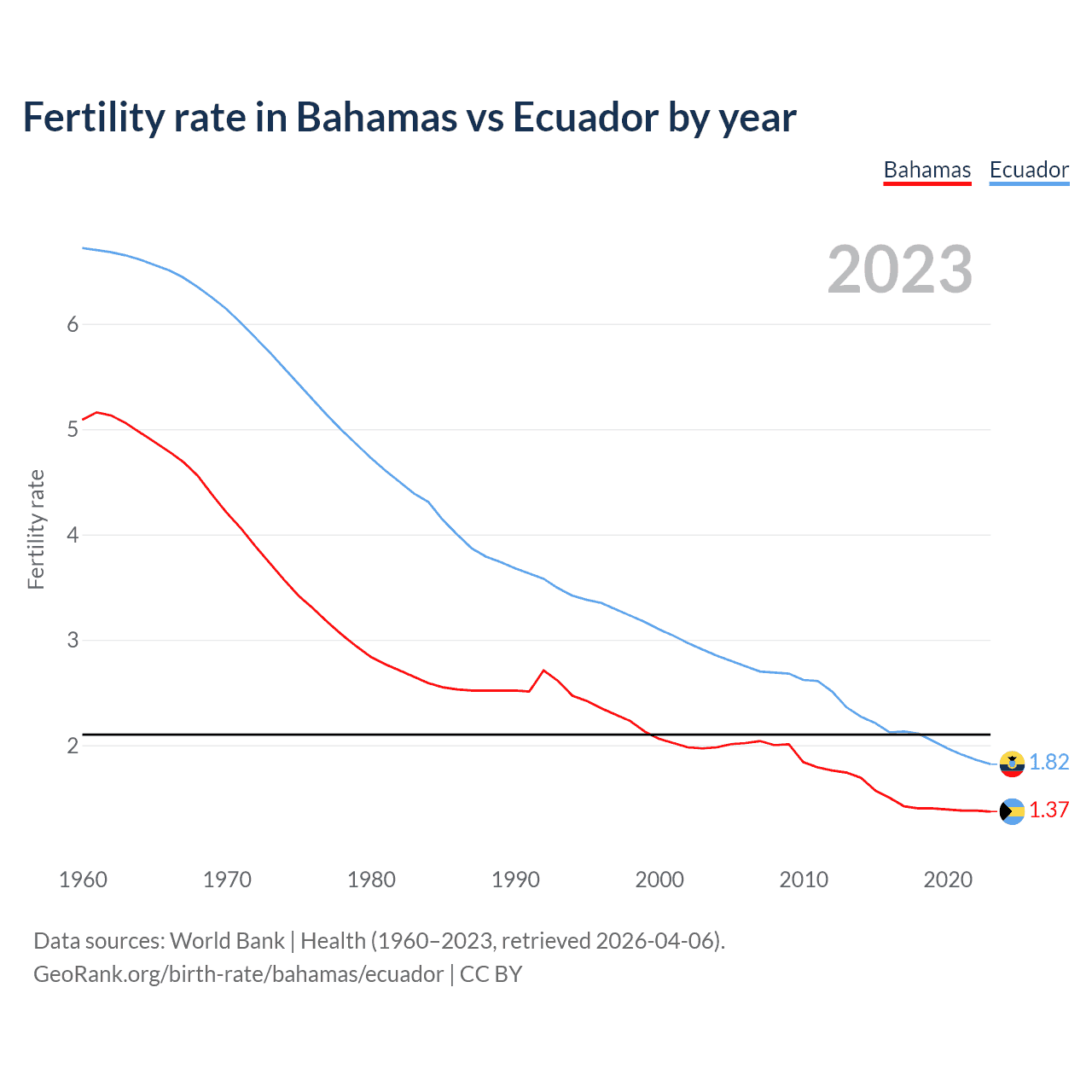 Fertility rate in Bahamas vs Ecuador by year

Bahamas Ecuador

2023

Fertility rate

6
5
4
3
2

1.82
1.37

1960 1970 1980 1990 2000 2010 2020

Data sources: World Bank | Health (1960–2023, retrieved 2026-04-06).
GeoRank.org/birth-rate/bahamas/ecuador | CC BY